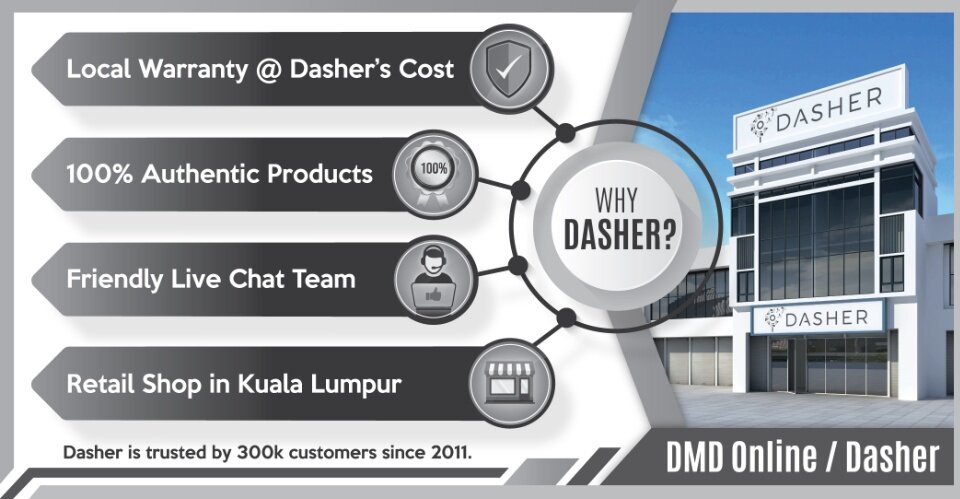 Local Warranty @ Dasher's Cost

100% Authentic Products

100%

Friendly Live Chat Team

Retail Shop in Kuala Lumpur

WHY DASHER?

DASHER

DASHER

Dasher is trusted by 300k customers since 2011.

DMD Online / Dasher